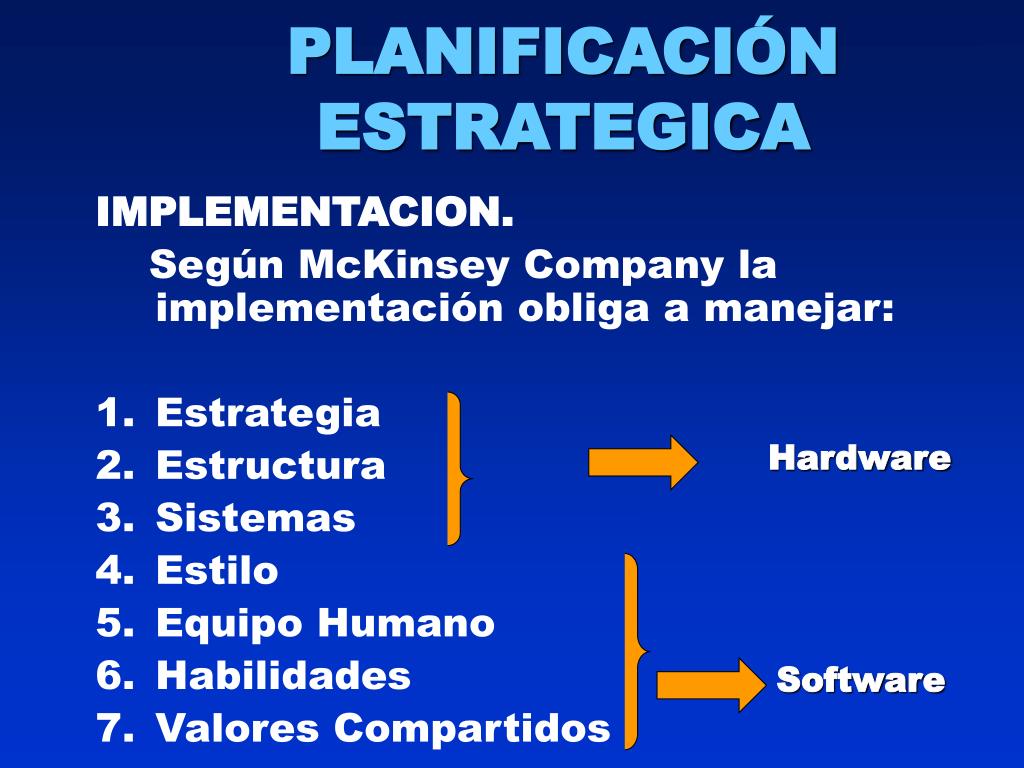 PLANIFICACIÓN ESTRATEGICA

IMPLEMENTACION.

Según McKinsey Company la implementación obliga a manejar:

1. Estrategia
2. Estructura
3. Sistemas
4. Estilo
5. Equipo Humano
6. Habilidades
7. Valores Compartidos

Hardware

Software